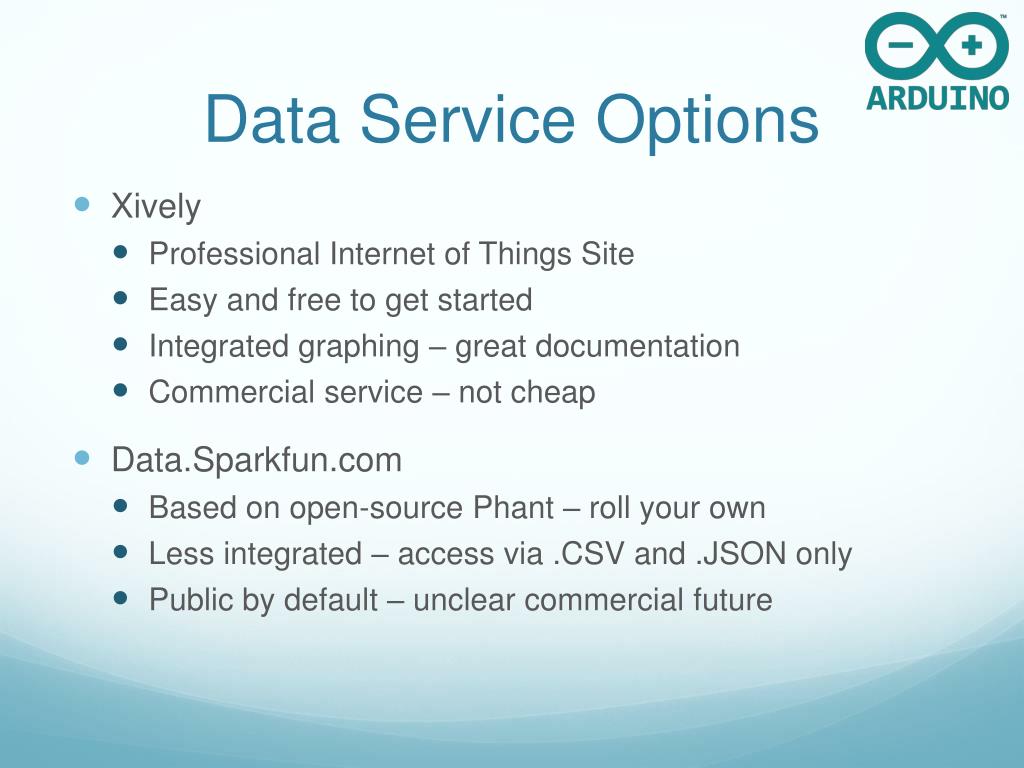 ARDUINO™

Data Service Options

- Xively
  - Professional Internet of Things Site
  - Easy and free to get started
  - Integrated graphing – great documentation
  - Commercial service – not cheap
- Data.Sparkfun.com
  - Based on open-source Phant – roll your own
  - Less integrated – access via .CSV and .JSON only
  - Public by default – unclear commercial future